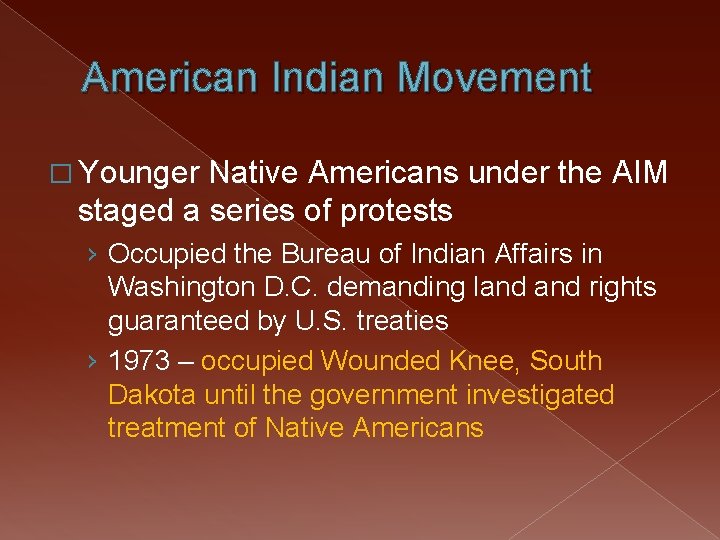 American Indian Movement

□ Younger Native Americans under the AIM staged a series of protests

› Occupied the Bureau of Indian Affairs in Washington D.C. demanding land and rights guaranteed by U.S. treaties

› 1973 – occupied Wounded Knee, South Dakota until the government investigated treatment of Native Americans